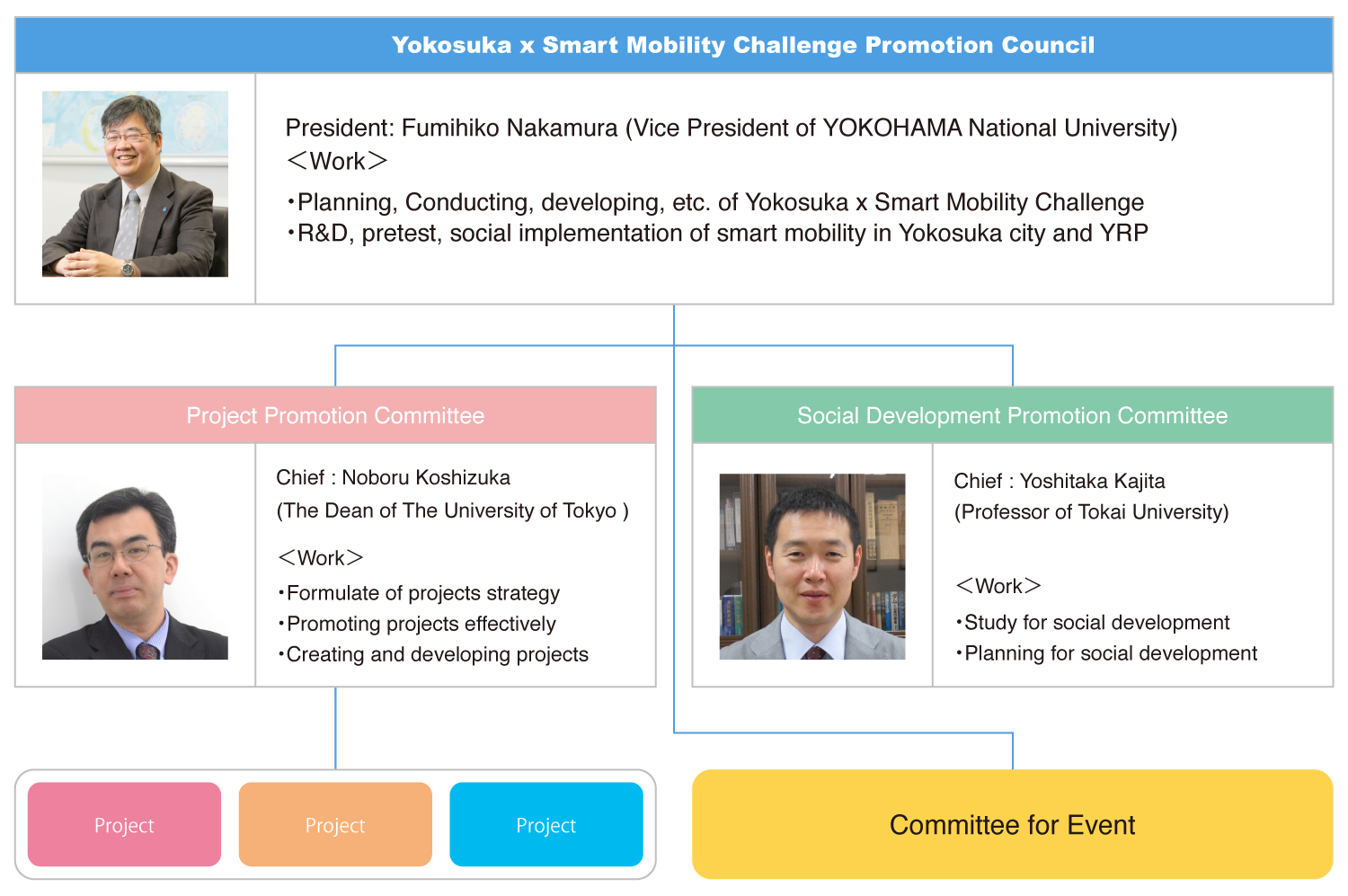 Yokosuka x Smart Mobility Challenge Promotion Council

President: Fumihiko Nakamura (Vice President of YOKOHAMA National University)
＜Work＞
・Planning, Conducting, developing, etc. of Yokosuka x Smart Mobility Challenge
・R&D, pretest, social implementation of smart mobility in Yokosuka city and YRP

Project Promotion Committee

Chief : Noboru Koshizuka
(The Dean of The University of Tokyo )
＜Work＞
・Formulate of projects strategy
・Promoting projects effectively
・Creating and developing projects

Social Development Promotion Committee

Chief : Yoshitaka Kajita
(Professor of Tokai University)
＜Work＞
・Study for social development
・Planning for social development

Project

Project

Project

Committee for Event